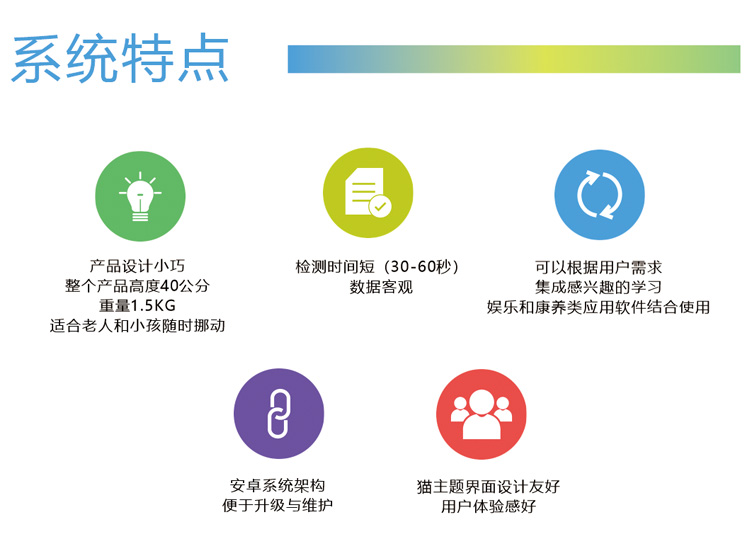 系统特点

产品设计小巧
整个产品高度40公分
重量1.5KG
适合老人和小孩随时挪动

检测时间短（30-60秒）
数据客观

可以根据用户需求
集成感兴趣的学习
娱乐和康养类应用软件结合使用

安卓系统架构
便于升级与维护

猫主题界面设计友好
用户体验感好